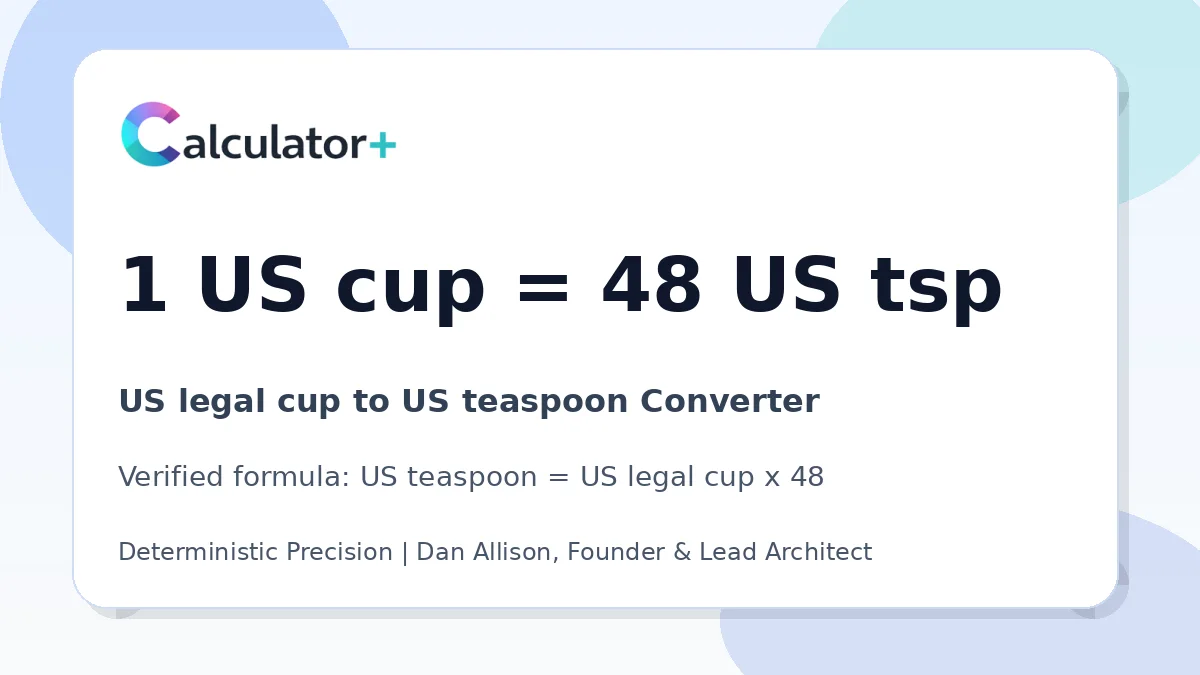 Calculator+

1 US cup = 48 US tsp

US legal cup to US teaspoon Converter

Verified formula: US teaspoon = US legal cup x 48

Deterministic Precision | Dan Allison, Founder & Lead Architect